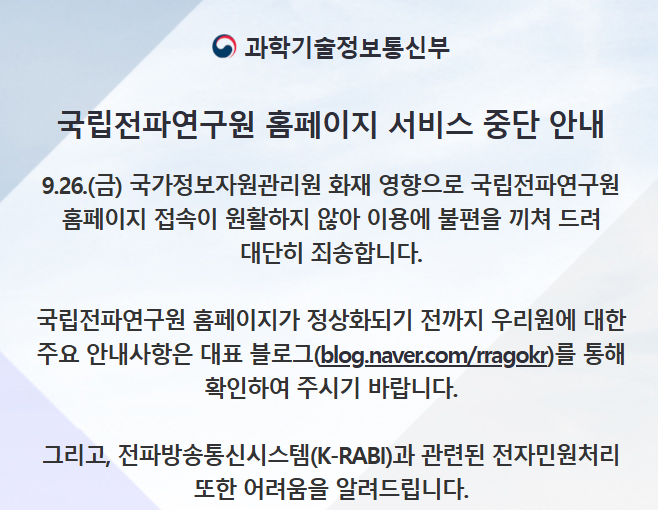 과학기술정보통신부

국립전파연구원 홈페이지 서비스 중단 안내

9.26.(금) 국가정보자원관리원 화재 영향으로 국립전파연구원 홈페이지 접속이 원활하지 않아 이용에 불편을 끼쳐 드려 대단히 죄송합니다.

국립전파연구원 홈페이지가 정상화되기 전까지 우리원에 대한 주요 안내사항은 대표 블로그(blog.naver.com/rragokr)를 통해 확인하여 주시기 바랍니다.

그리고, 전파방송통신시스템(K-RABI)과 관련된 전자민원처리 또한 어려움을 알려드립니다.